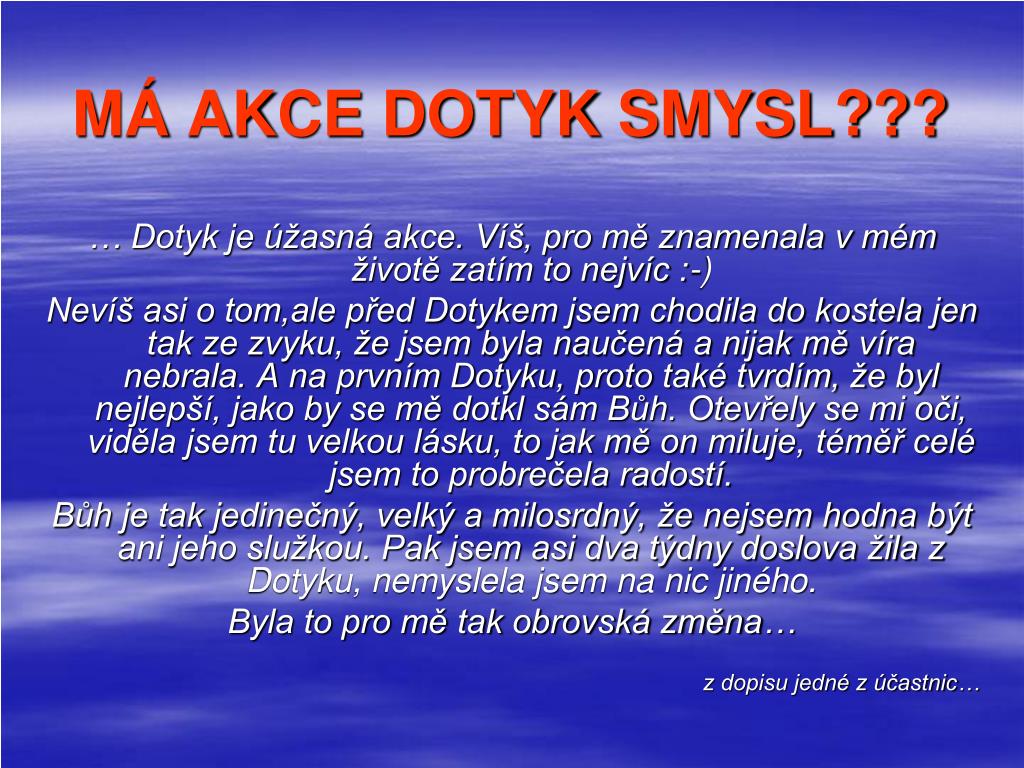 MÁ AKCE DOTYK SMYSL???

… Dotyk je úžasná akce. Víš, pro mě znamenala v mém životě zatím to nejvíc :-)

Nevíš asi o tom,ale před Dotykem jsem chodila do kostela jen tak ze zvyku, že jsem byla naučená a nijak mě víra nebrala. A na prvním Dotyku, proto také tvrdím, že byl nejlepší, jako by se mě dotkl sám Bůh. Otevřely se mi oči, viděla jsem tu velkou lásku, to jak mě on miluje, téměř celé jsem to probrečela radostí.

Bůh je tak jedinečný, velký a milosrdný, že nejsem hodna být ani jeho služkou. Pak jsem asi dva týdny doslova žila z Dotyku, nemyslela jsem na nic jiného.

Byla to pro mě tak obrovská změna…

z dopisu jedné z účastnic…